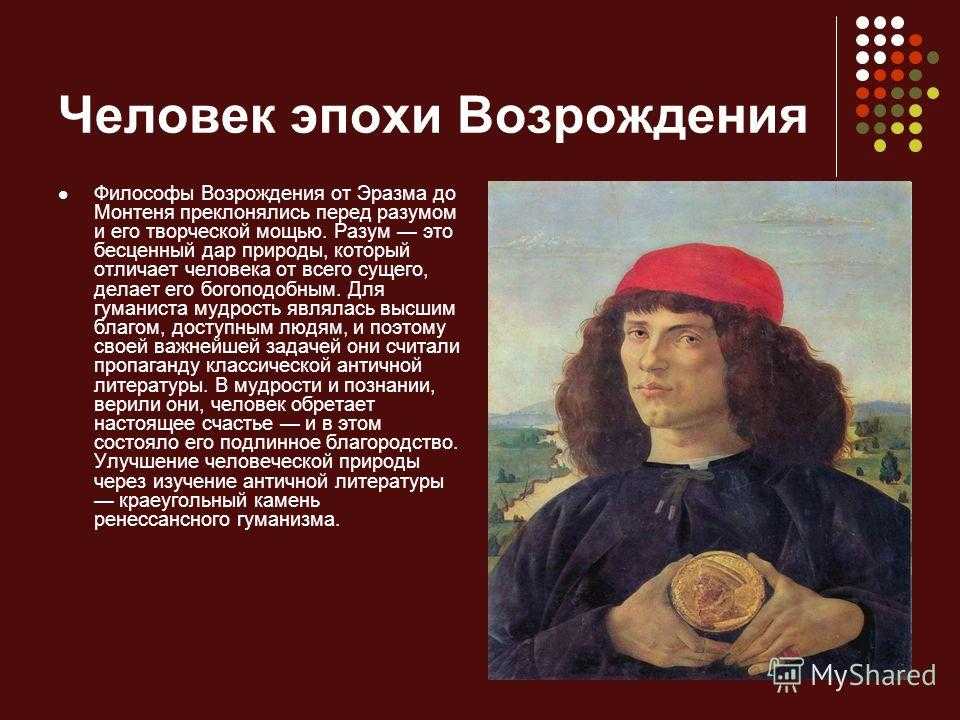 Человек эпохи Возрождения

Философы Возрождения от Эразма до Монтеня преклонялись перед разумом и его творческой мощью. Разум — это бесценный дар природы, который отличает человека от всего сущего, делает его богоподобным. Для гуманиста мудрость являлась высшим благом, доступным людям, и поэтому своей важнейшей задачей они считали пропаганду классической античной литературы. В мудрости и познании, верили они, человек обретает настоящее счастье — и в этом состояло его подлинное благородство. Улучшение человеческой природы через изучение античной литературы — краеугольный камень ренессансного гуманизма.

MyShared